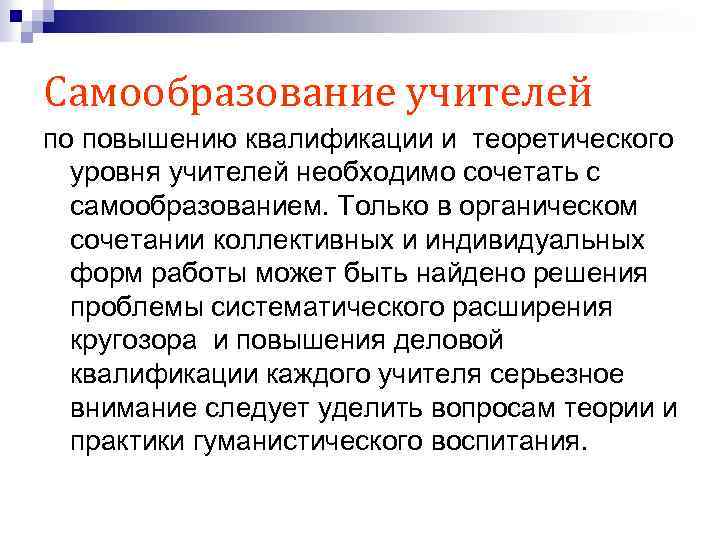 Самообразование учителей

по повышению квалификации и теоретического уровня учителей необходимо сочетать с самообразованием. Только в органическом сочетании коллективных и индивидуальных форм работы может быть найдено решения проблемы систематического расширения кругозора и повышения деловой квалификации каждого учителя серьезное внимание следует уделить вопросам теории и практики гуманистического воспитания.